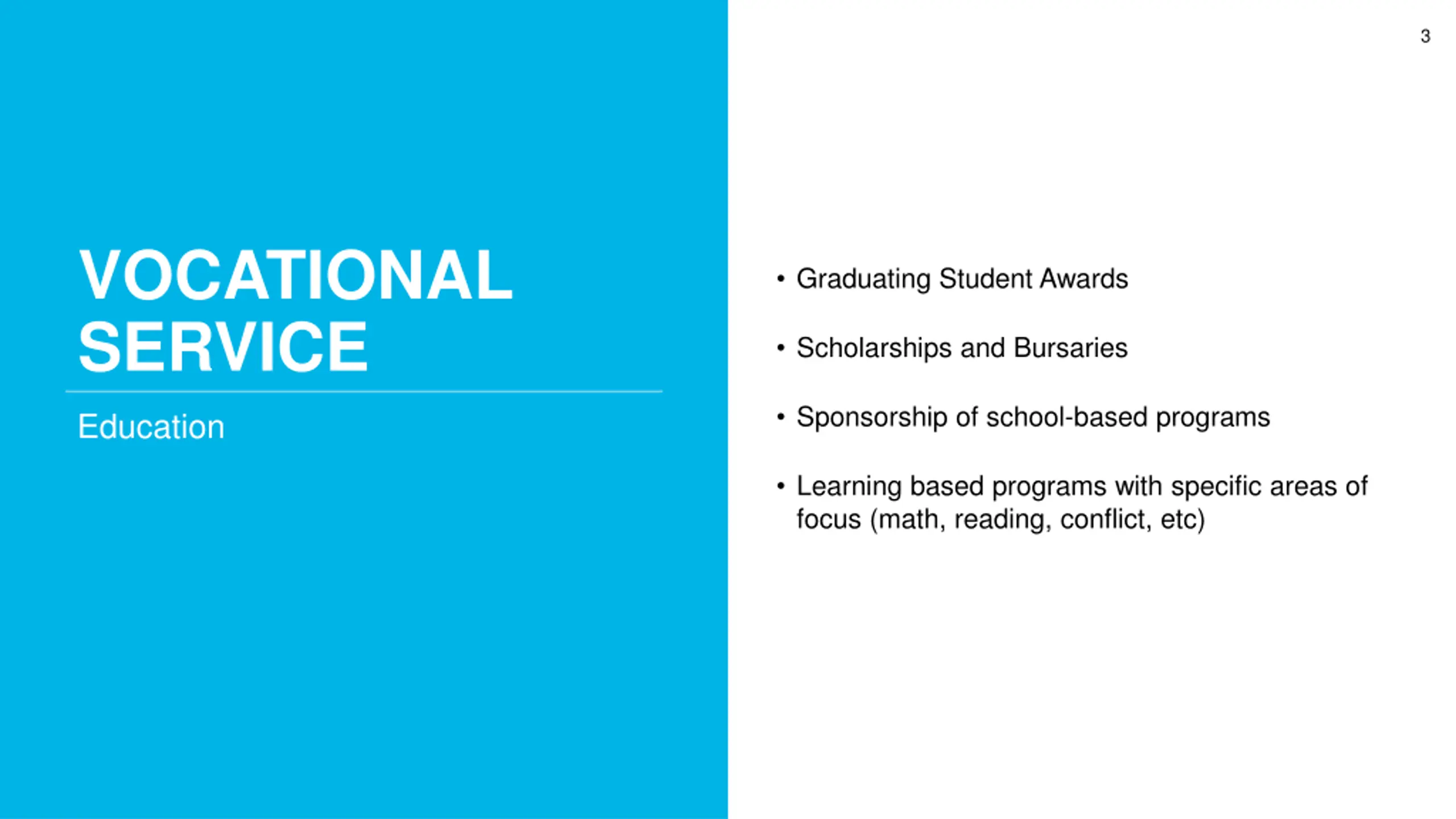 VOCATIONAL SERVICE

Education

3

• Graduating Student Awards

• Scholarships and Bursaries

• Sponsorship of school-based programs

• Learning based programs with specific areas of focus (math, reading, conflict, etc)